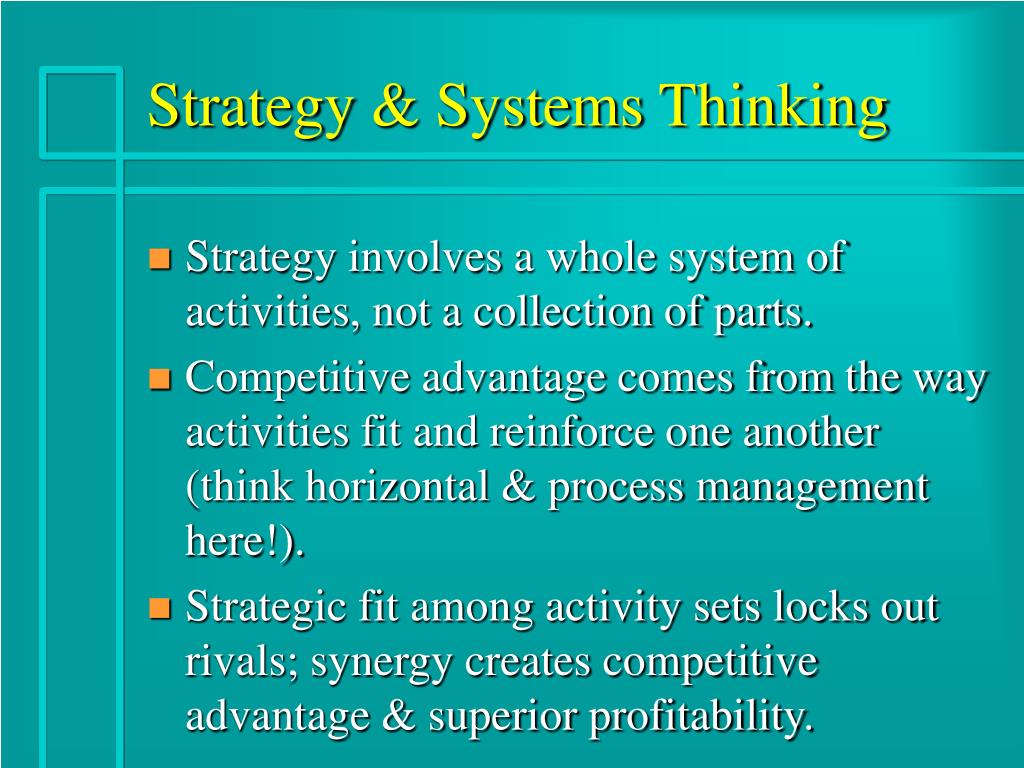 Strategy & Systems Thinking

Strategy involves a whole system of activities, not a collection of parts.

Competitive advantage comes from the way activities fit and reinforce one another (think horizontal & process management here!).

Strategic fit among activity sets locks out rivals; synergy creates competitive advantage & superior profitability.